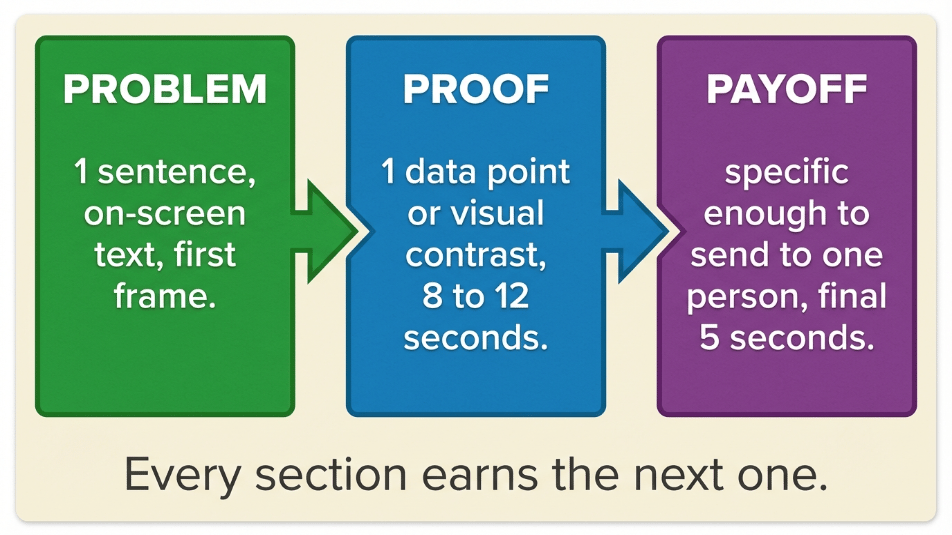 PROBLEM

1 sentence, on-screen text, first frame.

PROOF

1 data point or visual contrast, 8 to 12 seconds.

PAYOFF

specific enough to send to one person, final 5 seconds.

Every section earns the next one.